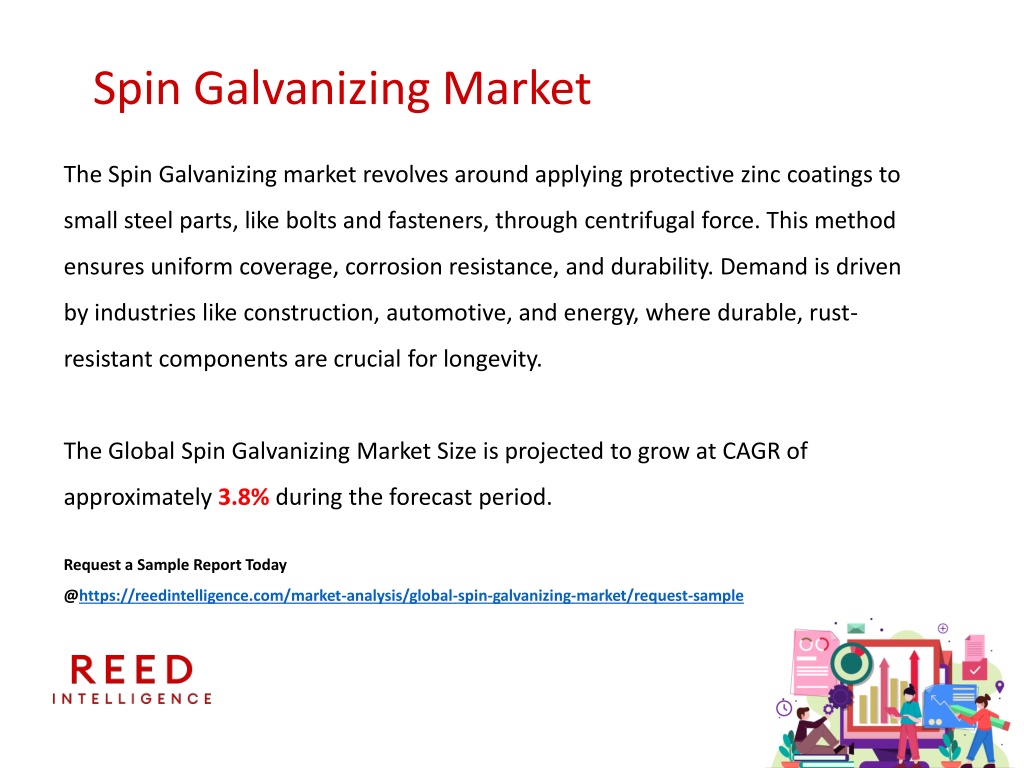 Spin Galvanizing Market

The Spin Galvanizing market revolves around applying protective zinc coatings to small steel parts, like bolts and fasteners, through centrifugal force. This method ensures uniform coverage, corrosion resistance, and durability. Demand is driven by industries like construction, automotive, and energy, where durable, rust-resistant components are crucial for longevity.

The Global Spin Galvanizing Market Size is projected to grow at CAGR of approximately 3.8% during the forecast period.

Request a Sample Report Today

@https://reedintelligence.com/market-analysis/global-spin-galvanizing-market/request-sample

REED
INTELLIGENCE